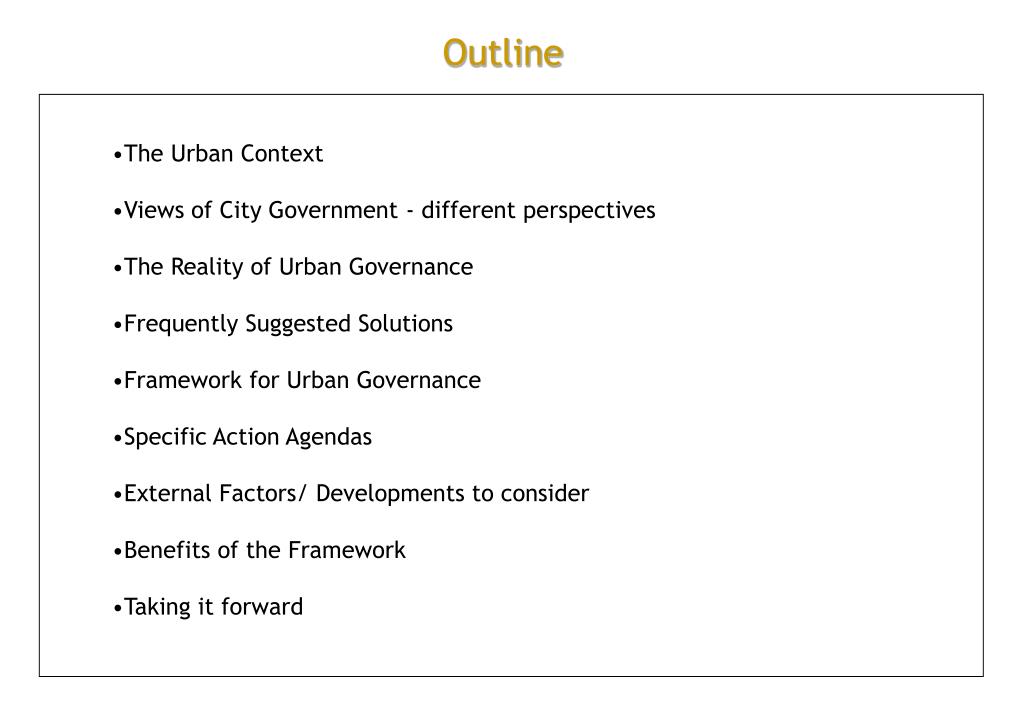 Outline

•The Urban Context

•Views of City Government - different perspectives

•The Reality of Urban Governance

•Frequently Suggested Solutions

•Framework for Urban Governance

•Specific Action Agendas

•External Factors/ Developments to consider

•Benefits of the Framework

•Taking it forward